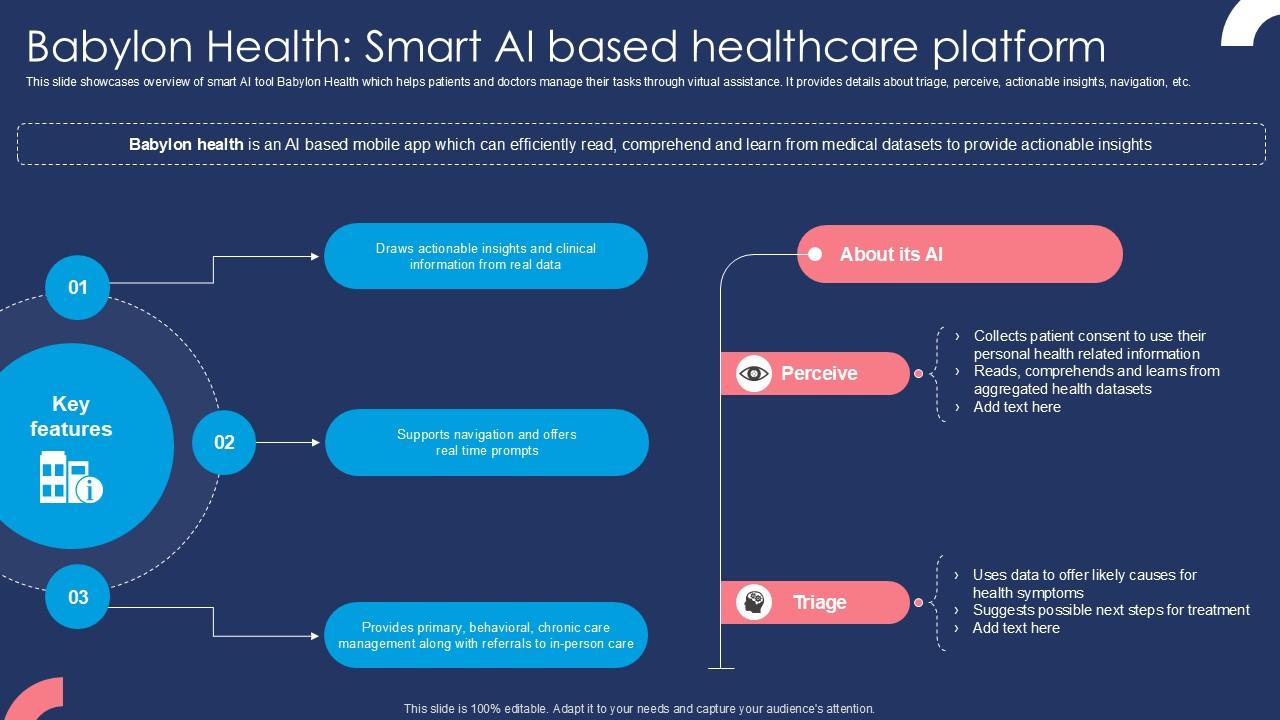 Babylon Health: Smart AI based healthcare platform

This slide showcases overview of smart AI tool Babylon Health which helps patients and doctors manage their tasks through virtual assistance. It provides details about triage, perceive, actionable insights, navigation, etc.

Babylon health is an AI based mobile app which can efficiently read, comprehend and learn from medical datasets to provide actionable insights

Key features

01

Draws actionable insights and clinical information from real data

02

Supports navigation and offers real time prompts

03

Provides primary, behavioral, chronic care management along with referrals to in-person care

About its AI

Perceive

› Collects patient consent to use their personal health related information
› Reads, comprehends and learns from aggregated health datasets
› Add text here

Triage

› Uses data to offer likely causes for health symptoms
› Suggests possible next steps for treatment
› Add text here

This slide is 100% editable. Adapt it to your needs and capture your audience's attention.